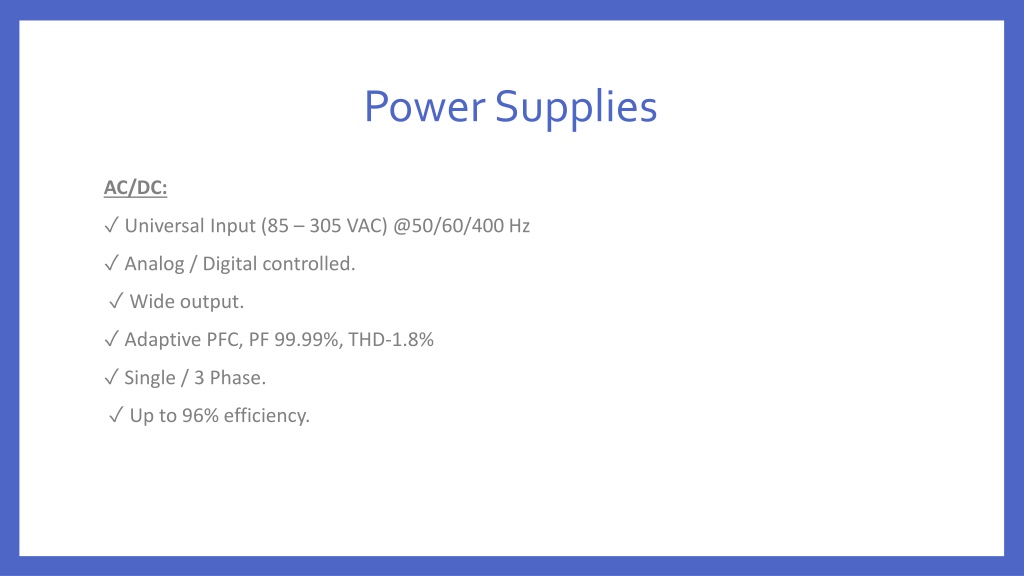 Power Supplies

AC/DC:

✓ Universal Input (85 – 305 VAC) @50/60/400 Hz

✓ Analog / Digital controlled.

✓ Wide output.

✓ Adaptive PFC, PF 99.99%, THD-1.8%

✓ Single / 3 Phase.

✓ Up to 96% efficiency.